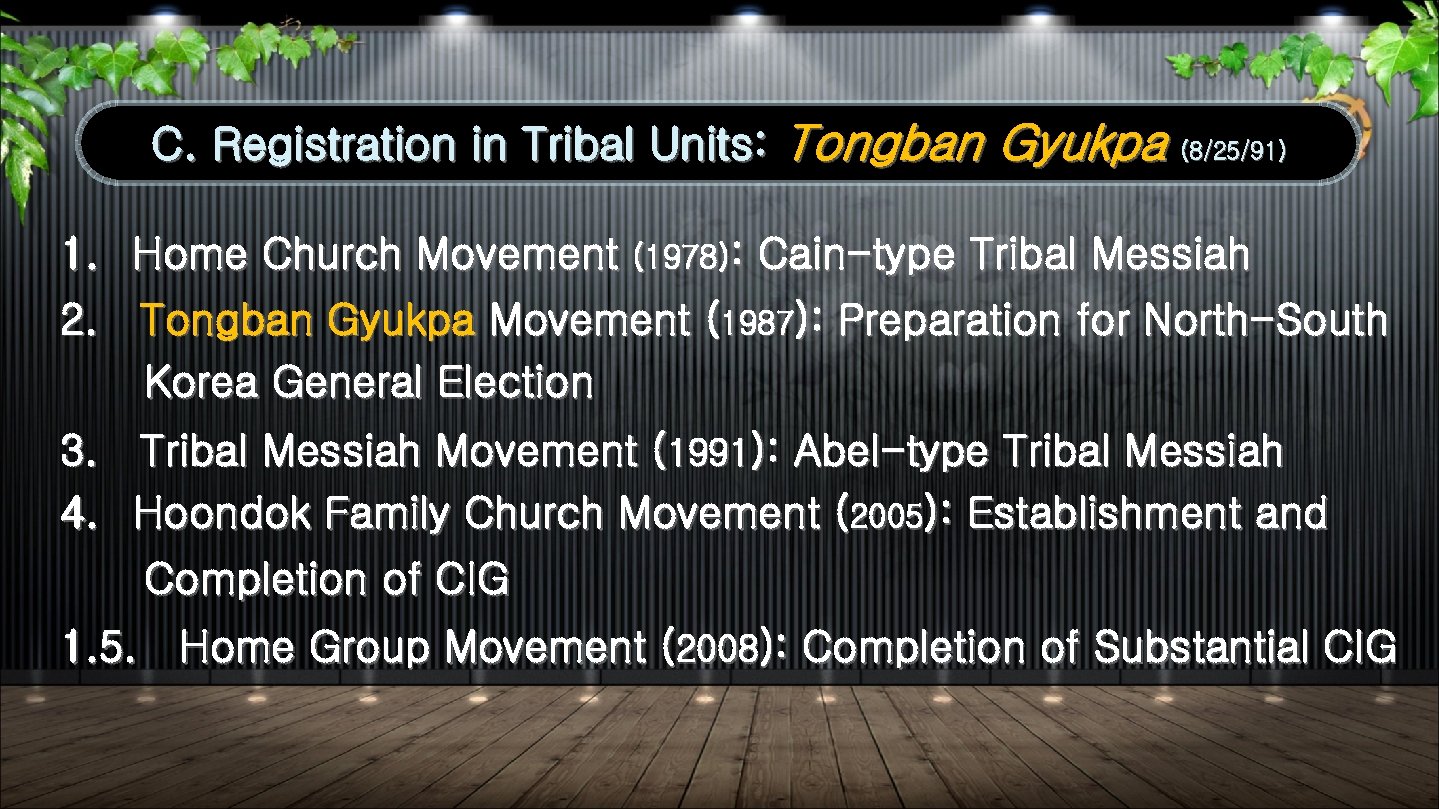 C. Registration in Tribal Units: Tongban Gyukpa (8/25/91)

1. Home Church Movement (1978): Cain-type Tribal Messiah
2. Tongban Gyukpa Movement (1987): Preparation for North-South Korea General Election
3. Tribal Messiah Movement (1991): Abel-type Tribal Messiah
4. Hoondok Family Church Movement (2005): Establishment and Completion of CIG
1.5. Home Group Movement (2008): Completion of Substantial CIG